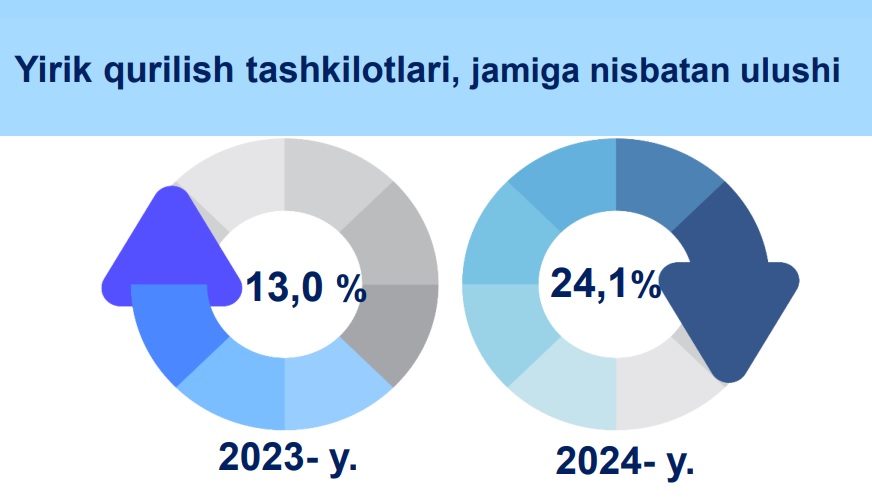 Yirik qurilish tashkilotlari, jamiga nisbatan ulushi

13,0 %

2023- y.

24,1%

2024- y.